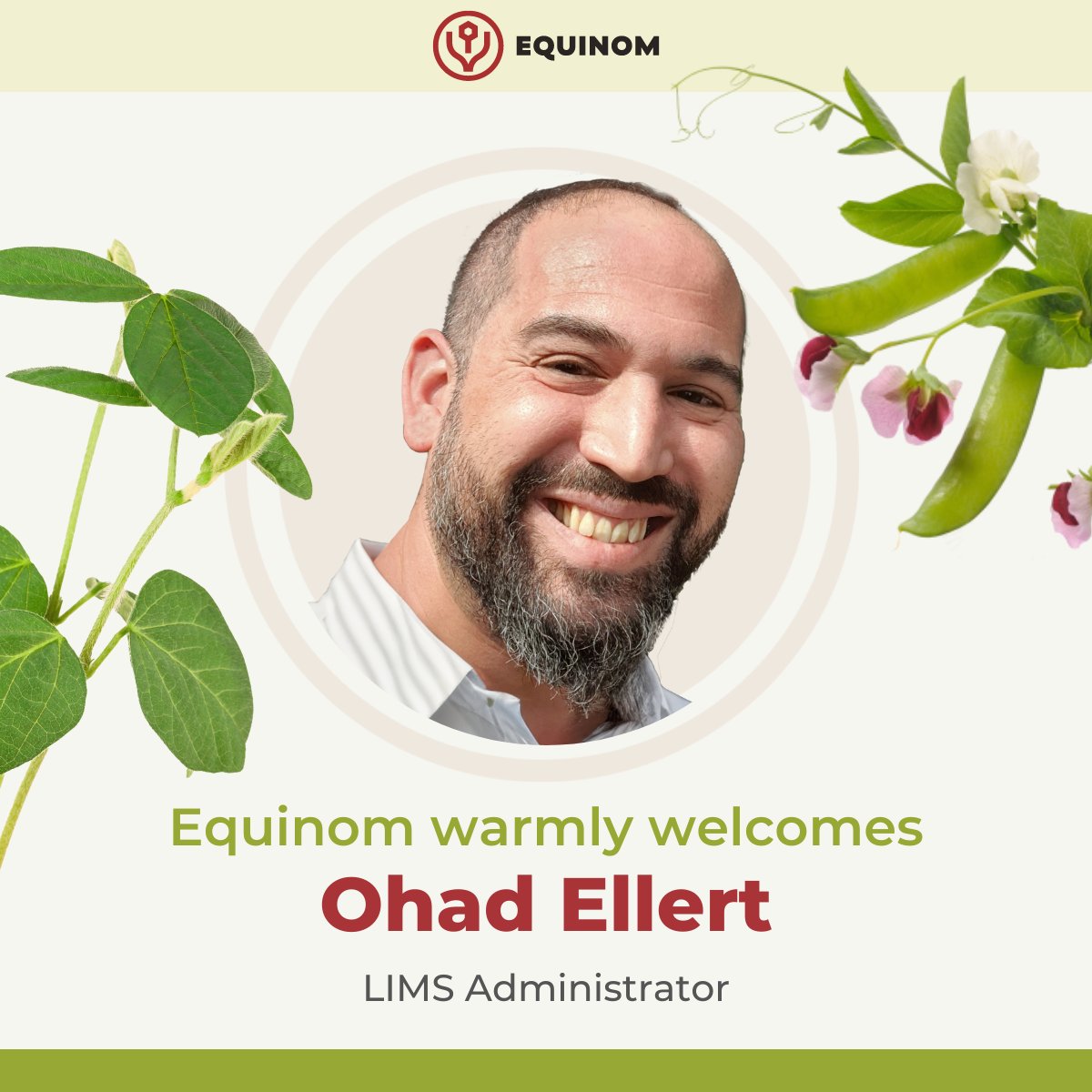 EQUINOM

Equinom warmly welcomes
Ohad Ellert

LIMS Administrator